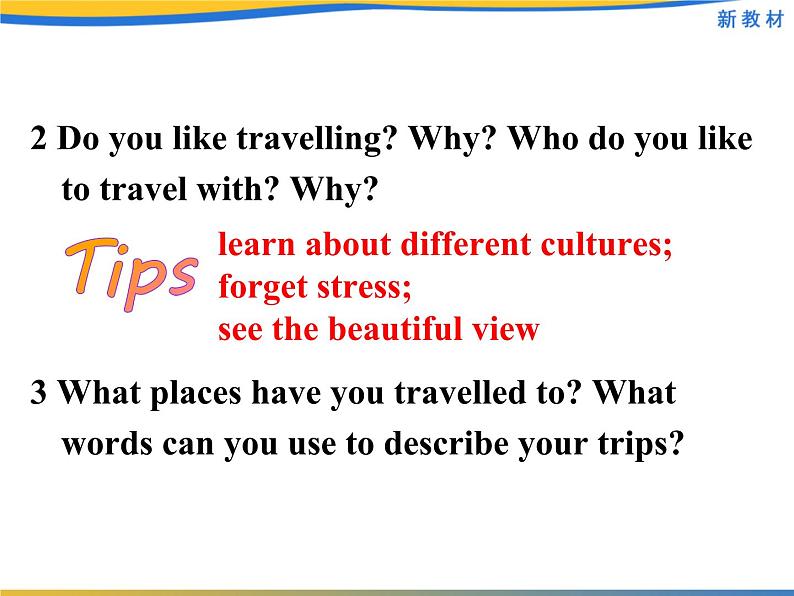 新教材

2 Do you like travelling? Why? Who do you like to travel with? Why?

Tips

learn about different cultures;
forget stress;
see the beautiful view

3 What places have you travelled to? What words can you use to describe your trips?